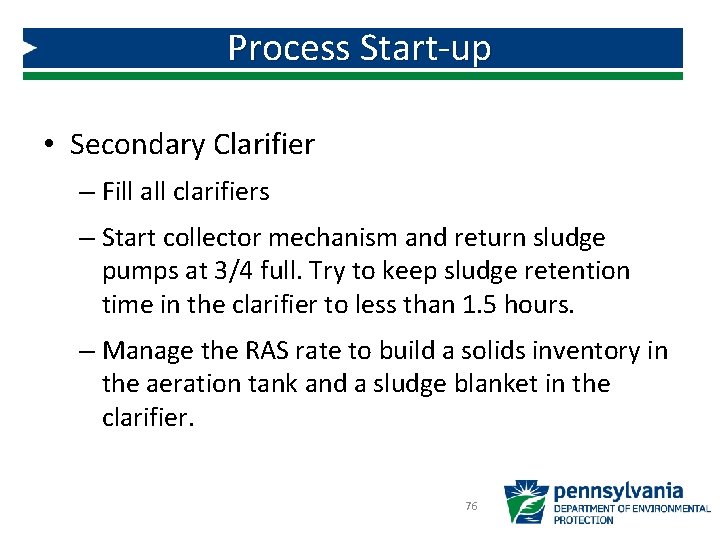 Process Start-up

• Secondary Clarifier

– Fill all clarifiers

– Start collector mechanism and return sludge pumps at 3/4 full. Try to keep sludge retention time in the clarifier to less than 1.5 hours.

– Manage the RAS rate to build a solids inventory in the aeration tank and a sludge blanket in the clarifier.

76

pennsylvania
DEPARTMENT OF ENVIRONMENTAL PROTECTION